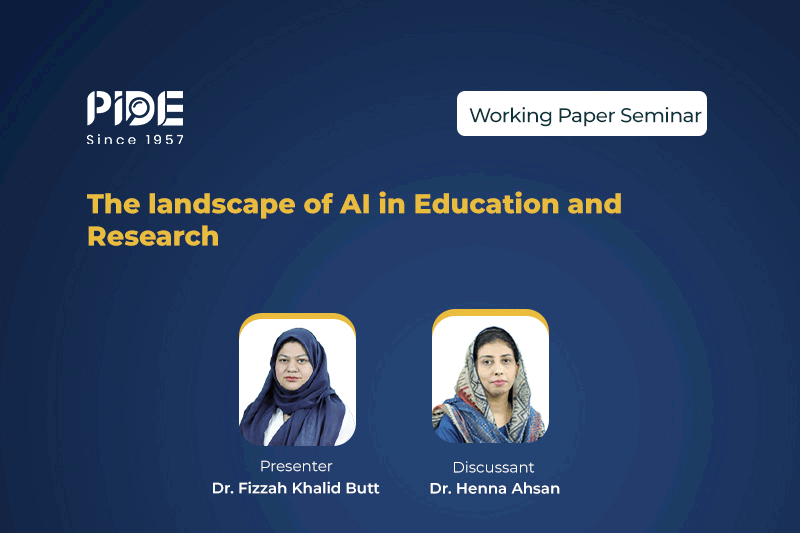 PIDE
Since 1957

Working Paper Seminar

The landscape of AI in Education and Research

Presenter
Dr. Fizzah Khalid Butt

Discussant
Dr. Henna Ahsan